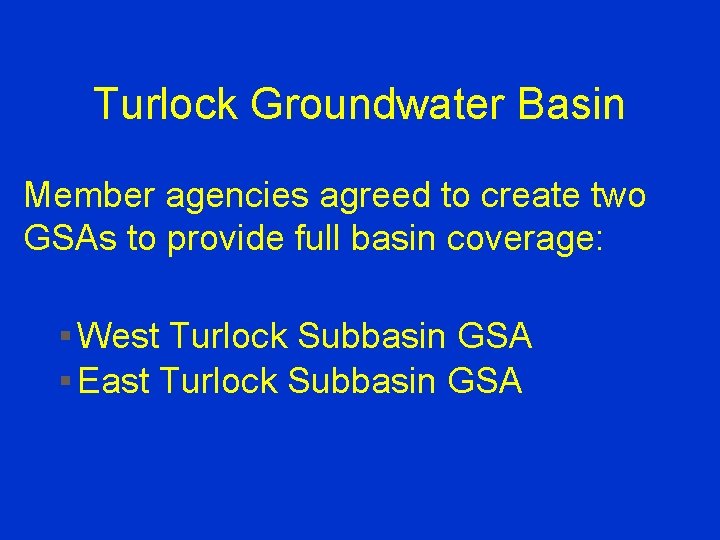 Turlock Groundwater Basin

Member agencies agreed to create two GSAs to provide full basin coverage:

▪ West Turlock Subbasin GSA
▪ East Turlock Subbasin GSA